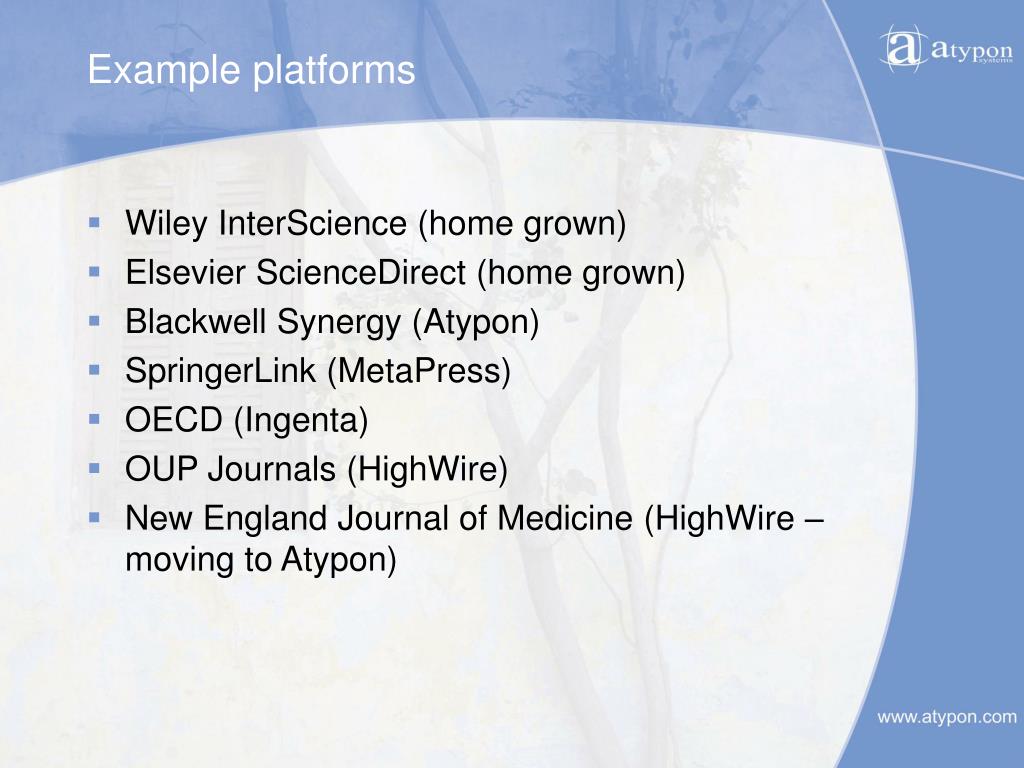 Example platforms

atypon systems

- Wiley InterScience (home grown)
- Elsevier ScienceDirect (home grown)
- Blackwell Synergy (Atypon)
- SpringerLink (MetaPress)
- OECD (Ingenta)
- OUP Journals (HighWire)
- New England Journal of Medicine (HighWire – moving to Atypon)

www.atypon.com